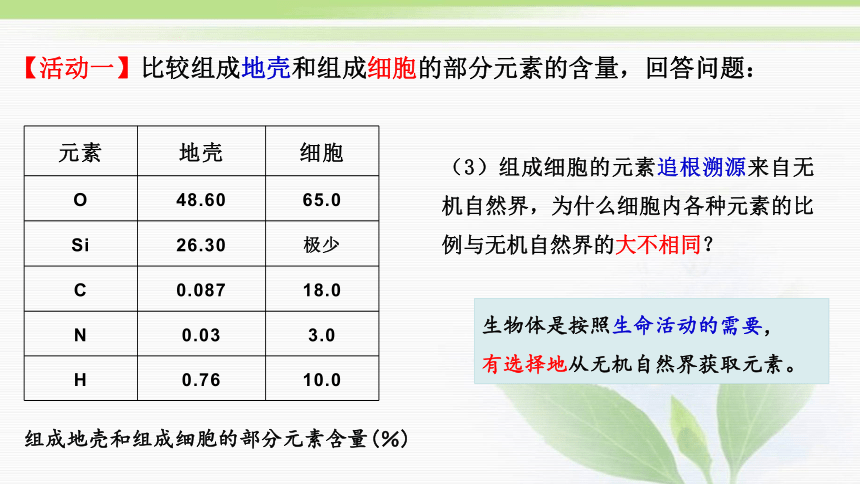 【活动一】比较组成地壳和组成细胞的部分元素的含量，回答问题：

| 元素 | 地壳 | 细胞 |
|---|---|---|
| O | 48.60 | 65.0 |
| Si | 26.30 | 极少 |
| C | 0.087 | 18.0 |
| N | 0.03 | 3.0 |
| H | 0.76 | 10.0 |

组成地壳和组成细胞的部分元素含量(%)

（3）组成细胞的元素追根溯源来自无机自然界，为什么细胞内各种元素的比例与无机自然界的大不相同？

生物体是按照生命活动的需要，有选择地从无机自然界获取元素。